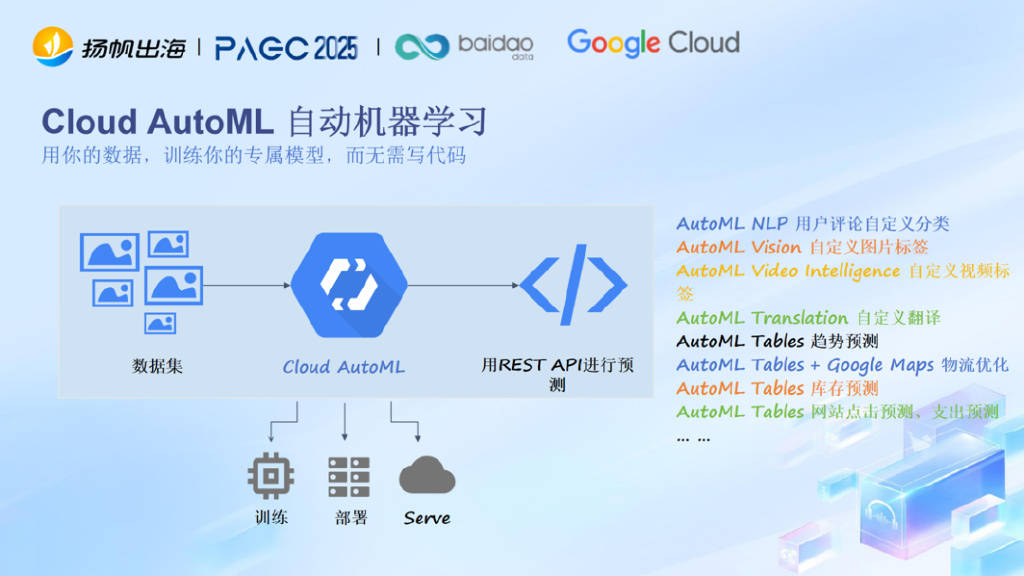 扬帆出海 | PAGC 2025 | baidao data Google Cloud

Cloud AutoML 自动机器学习
用你的数据，训练你的专属模型，而无需写代码

数据集

Cloud AutoML

用REST API进行预测

训练

部署

Serve

AutoML NLP 用户评论自定义分类
AutoML Vision 自定义图片标签
AutoML Video Intelligence 自定义视频标签
AutoML Translation 自定义翻译
AutoML Tables 趋势预测
AutoML Tables + Google Maps 物流优化
AutoML Tables 库存预测
AutoML Tables 网站点击预测、支出预测
... ...